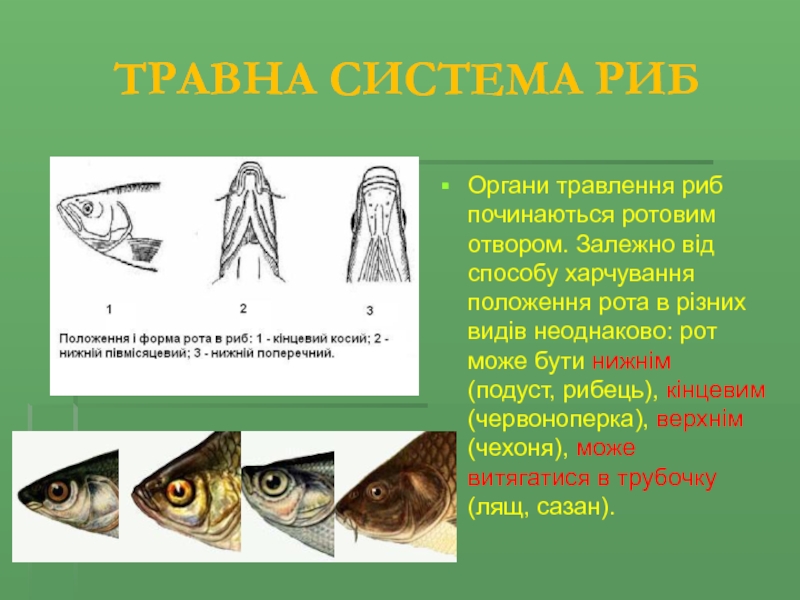 ТРАВНА СИСТЕМА РИБ

1

2

3

Положення і форма рота в риб: 1 - кінцевий косий; 2 - нижній півмісяцевий; 3 - нижній поперечний.

Органи травлення риб починаються ротовим отвором. Залежно від способу харчування положення рота в різних видів неоднаково: рот може бути нижнім (подуст, рибець), кінцевим (червоноперка), верхнім (чехоня), може витягатися в трубочку (лящ, сазан).